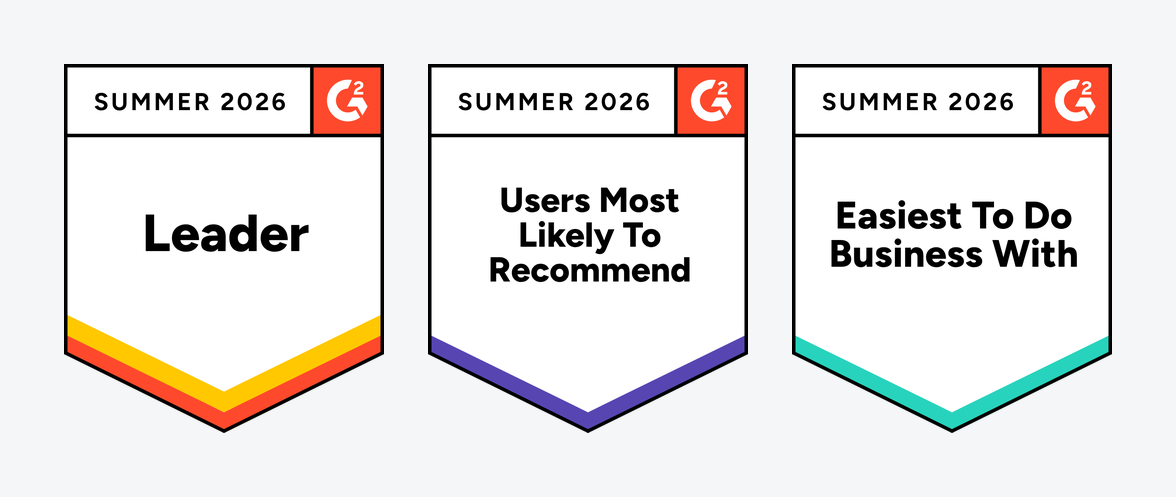 SUMMER 2026
G2

Leader

SUMMER 2026
G2

Users Most Likely To Recommend

SUMMER 2026
G2

Easiest To Do Business With